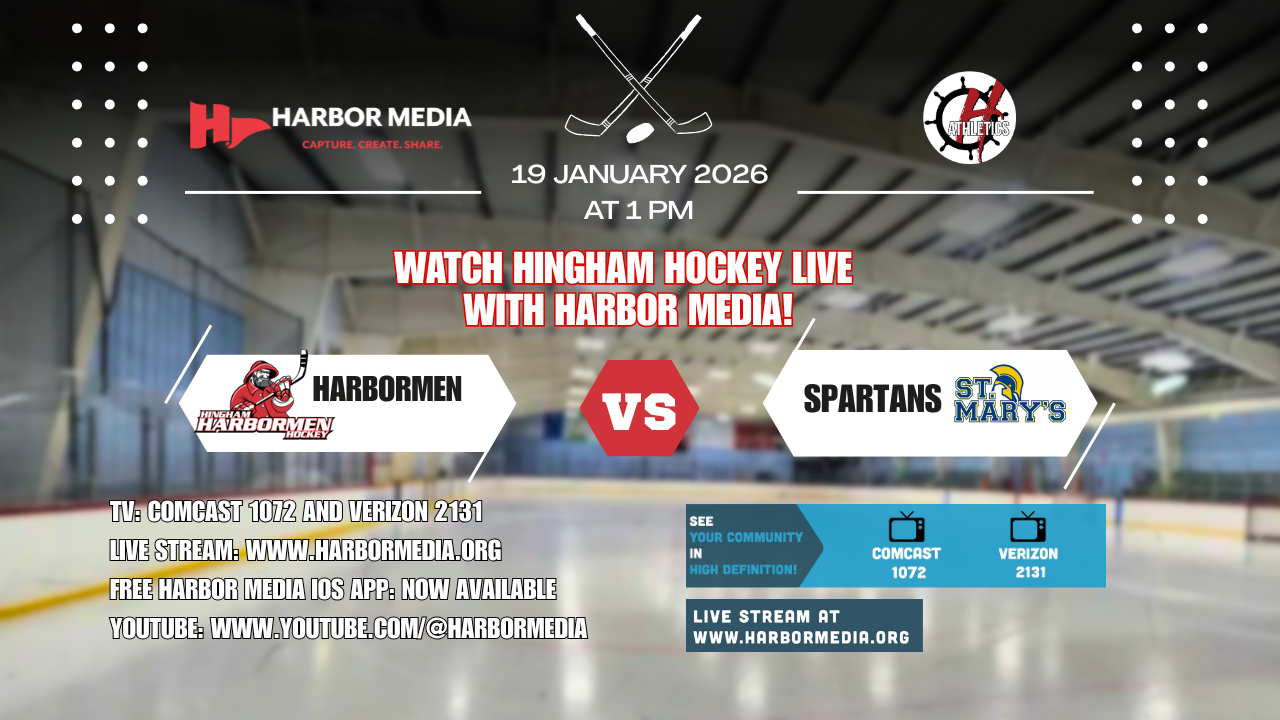 HARBOR MEDIA
CAPTURE. CREATE. SHARE.

19 JANUARY 2026
AT 1 PM

H ATHLETICS

WATCH HINGHAM HOCKEY LIVE WITH HARBOR MEDIA!

HINGHAM HARBORMEN HOCKEY

HARBORMEN

VS

SPARTANS

ST. MARY'S

TV: COMCAST 1072 AND VERIZON 2131
LIVE STREAM: WWW.HARBORMEDIA.ORG
FREE HARBOR MEDIA IOS APP: NOW AVAILABLE
YOUTUBE: WWW.YOUTUBE.COM/@HARBORMEDIA

SEE YOUR COMMUNITY IN HIGH DEFINITION!
COMCAST 1072
VERIZON 2131

LIVE STREAM AT WWW.HARBORMEDIA.ORG